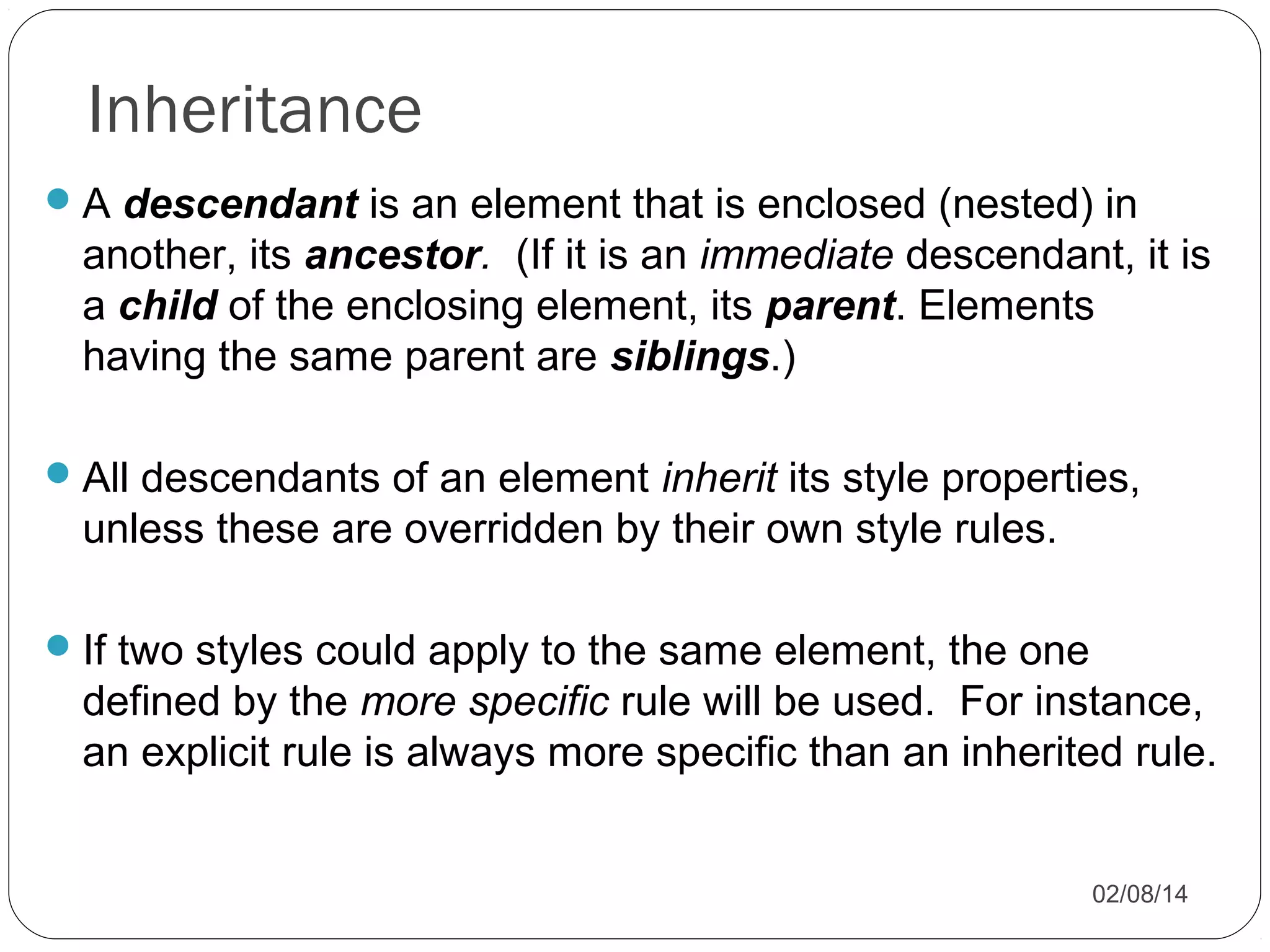 Inheritance

A descendant is an element that is enclosed (nested) in another, its ancestor. (If it is an immediate descendant, it is a child of the enclosing element, its parent. Elements having the same parent are siblings.)

All descendants of an element inherit its style properties, unless these are overridden by their own style rules.

If two styles could apply to the same element, the one defined by the more specific rule will be used. For instance, an explicit rule is always more specific than an inherited rule.

02/08/14